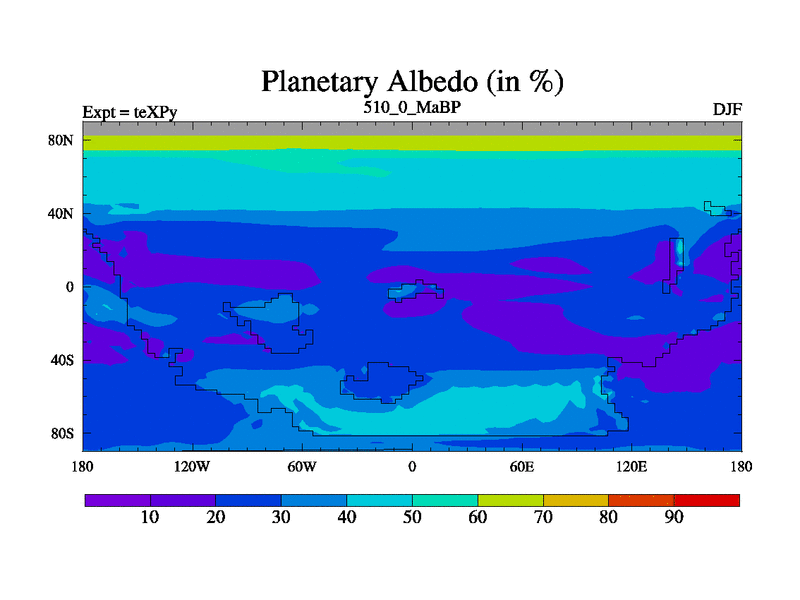 Planetary Albedo (in %)

Expt = teXPy

510_0_MaBP

DJF

80N
40N
0
40S
80S

180
120W
60W
0
60E
120E
180

10
20
30
40
50
60
70
80
90